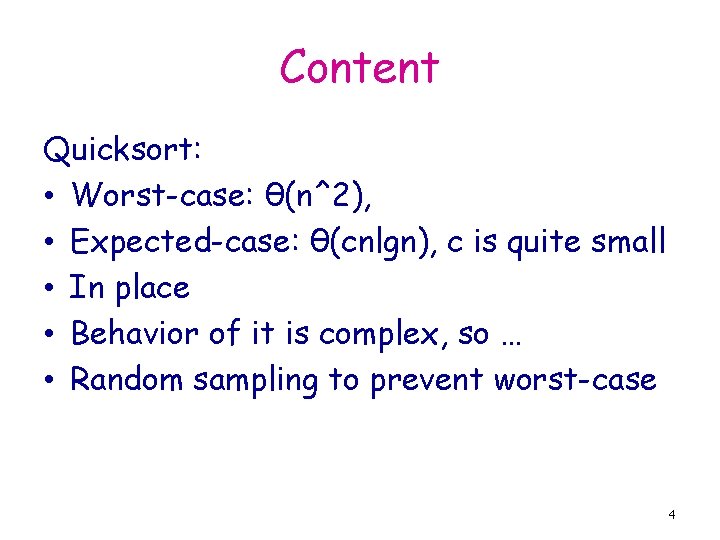 Content

Quicksort:
• Worst-case: θ(n^2),
• Expected-case: θ(cnlgn), c is quite small
• In place
• Behavior of it is complex, so …
• Random sampling to prevent worst-case

4